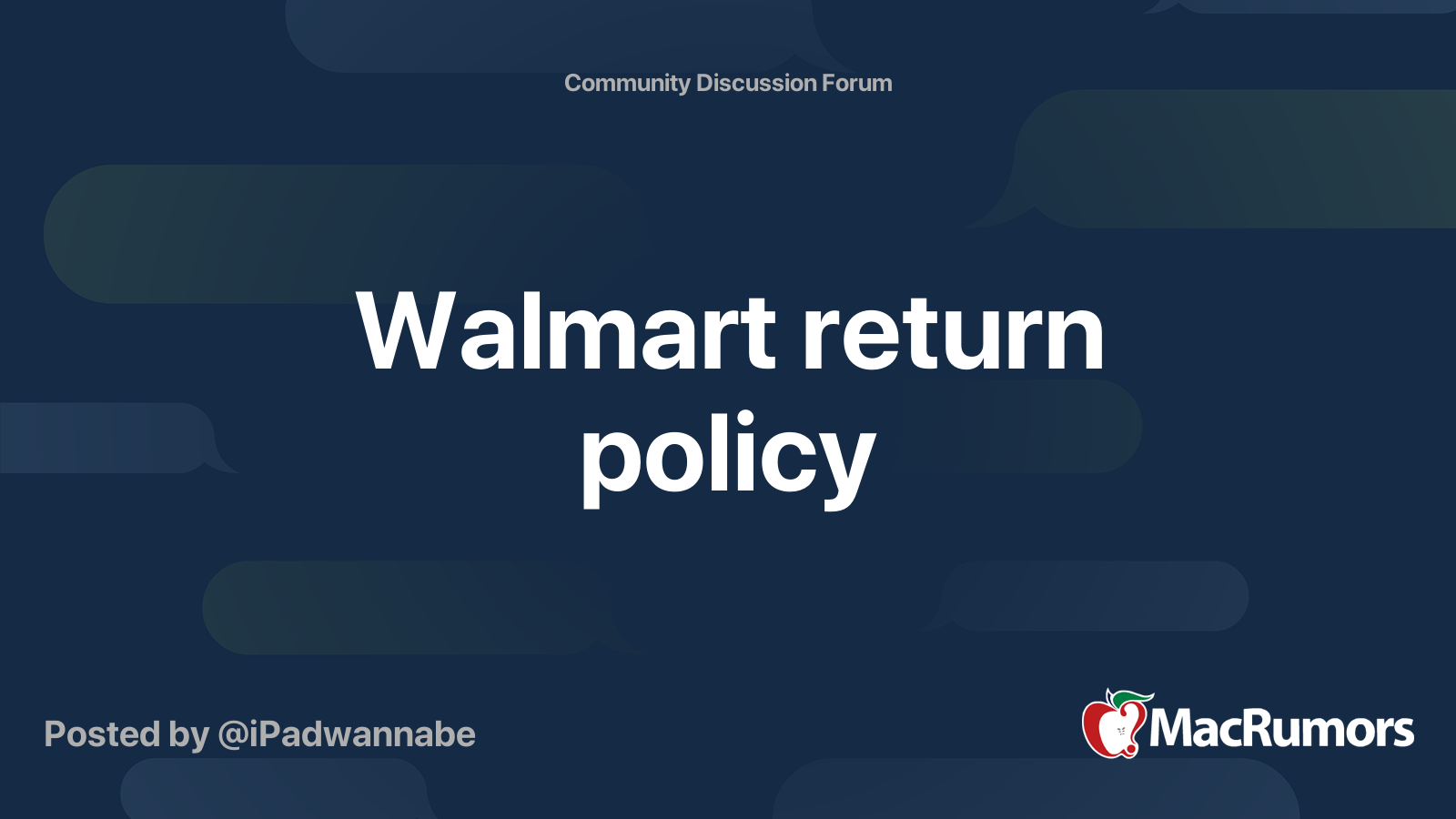 Community Discussion Forum

Walmart return policy

Posted by @iPadwannabe

MacRumors